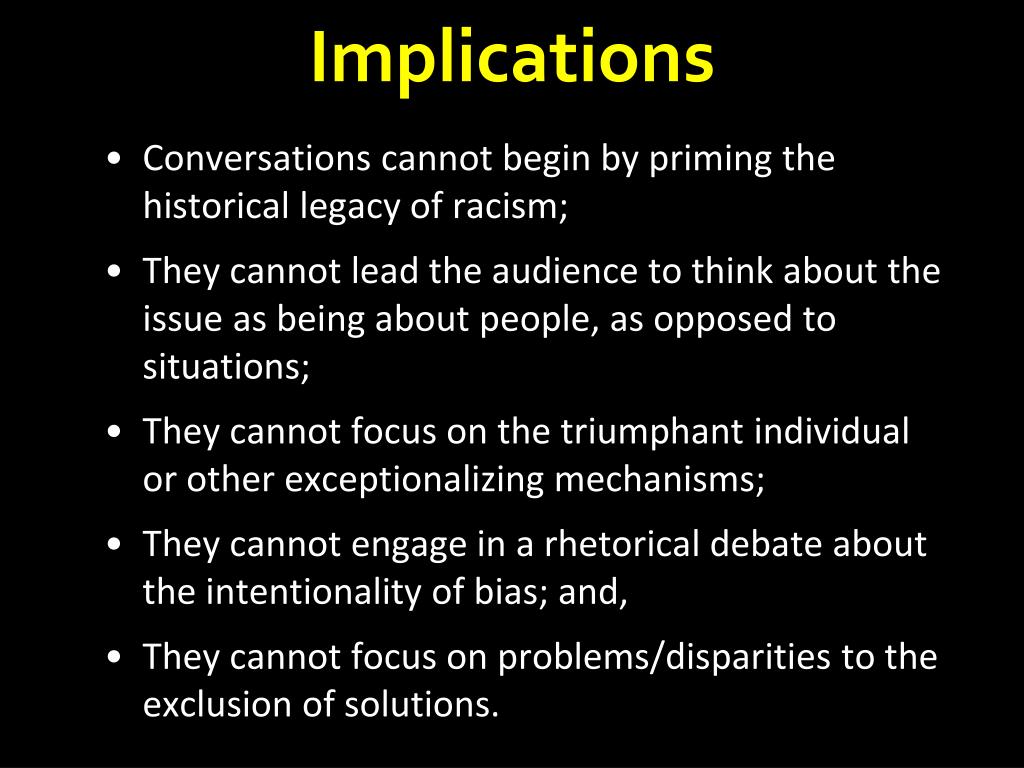 Implications

• Conversations cannot begin by priming the historical legacy of racism;

• They cannot lead the audience to think about the issue as being about people, as opposed to situations;

• They cannot focus on the triumphant individual or other exceptionalizing mechanisms;

• They cannot engage in a rhetorical debate about the intentionality of bias; and,

• They cannot focus on problems/disparities to the exclusion of solutions.